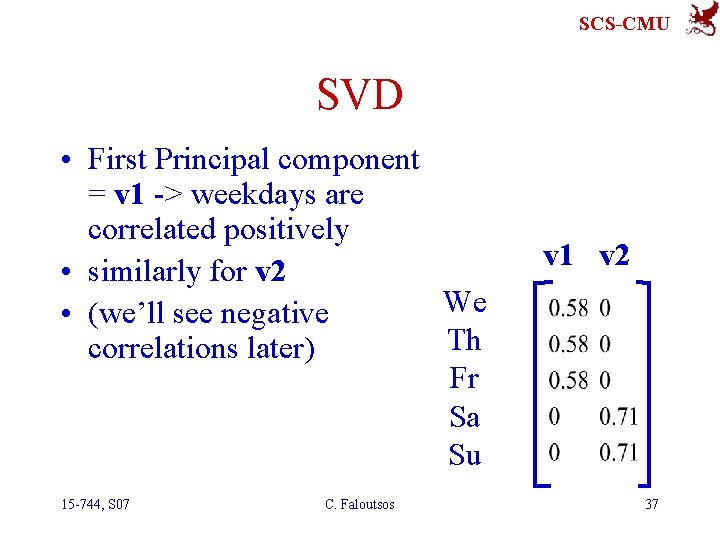 SCS-CMU

SVD

• First Principal component = **v1** -> weekdays are correlated positively
• similarly for **v2**
• (we'll see negative correlations later)

|  | v1 | v2 |
|---|---|---|
| We | 0.58 | 0 |
| Th | 0.58 | 0 |
| Fr | 0.58 | 0 |
| Sa | 0 | 0.71 |
| Su | 0 | 0.71 |

15-744, S07 C. Faloutsos 37